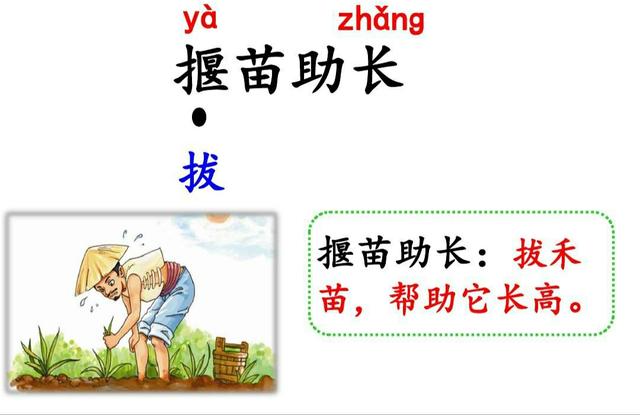 yà zhǎng
揠苗助长

拔

揠苗助长：拔禾苗，帮助它长高。